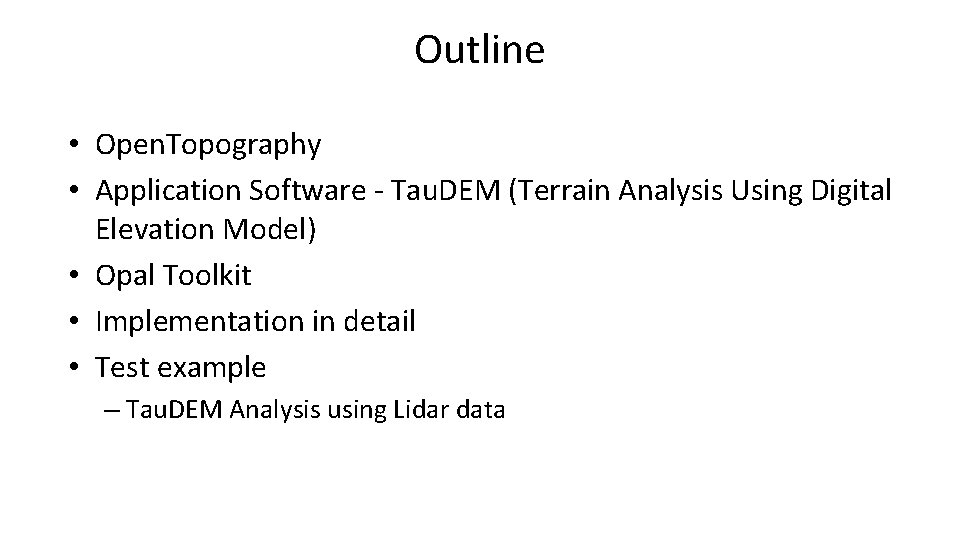 Outline

• OpenTopography
• Application Software - TauDEM (Terrain Analysis Using Digital Elevation Model)
• Opal Toolkit
• Implementation in detail
• Test example
  – TauDEM Analysis using Lidar data